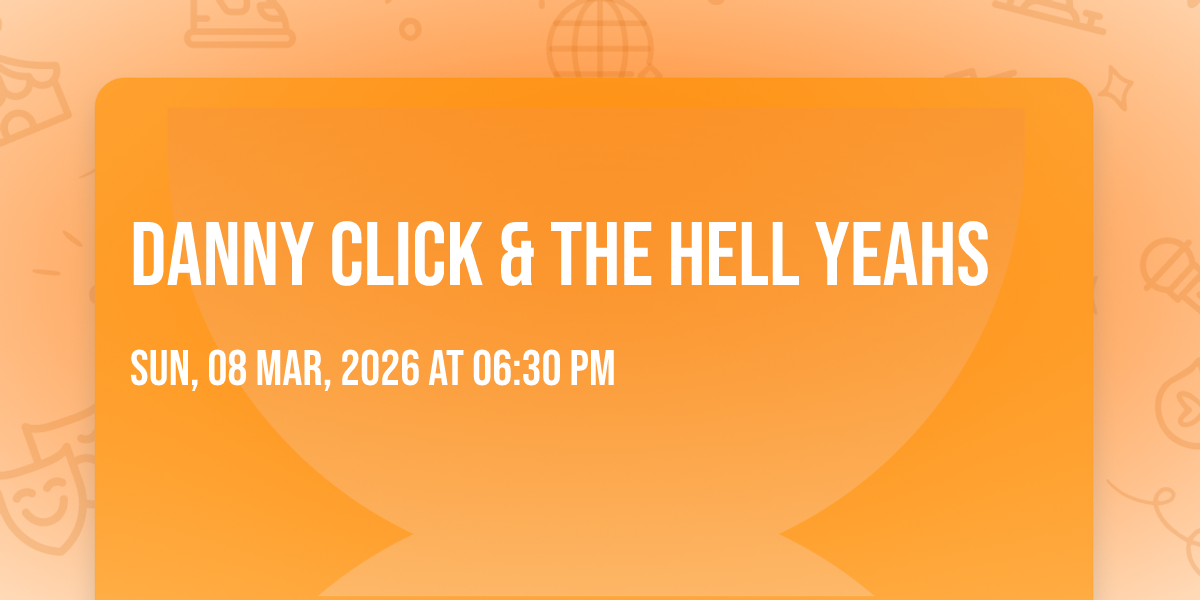 DANNY CLICK & THE HELL YEAHS

SUN, 08 MAR, 2026 AT 06:30 PM